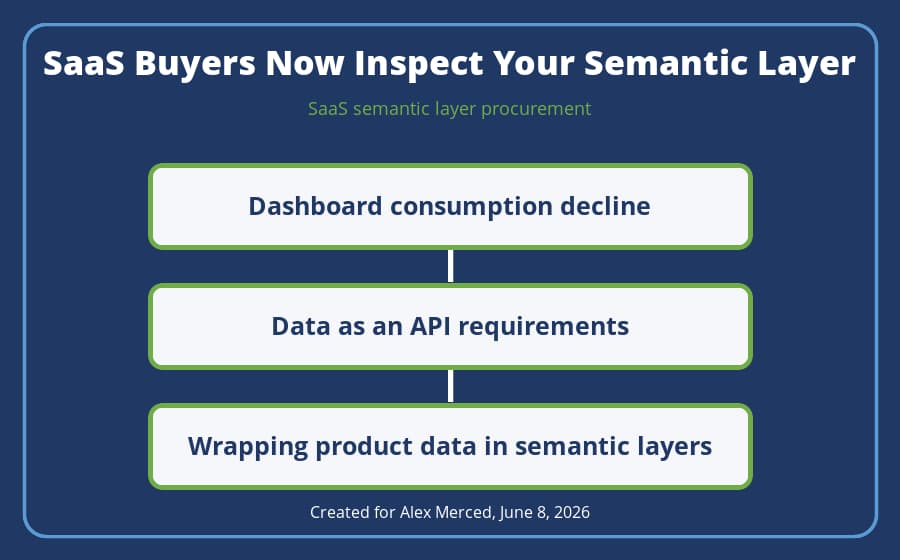 SaaS Buyers Now Inspect Your Semantic Layer

SaaS semantic layer procurement

Dashboard consumption decline

Data as an API requirements

Wrapping product data in semantic layers

Created for Alex Merced, June 8, 2026